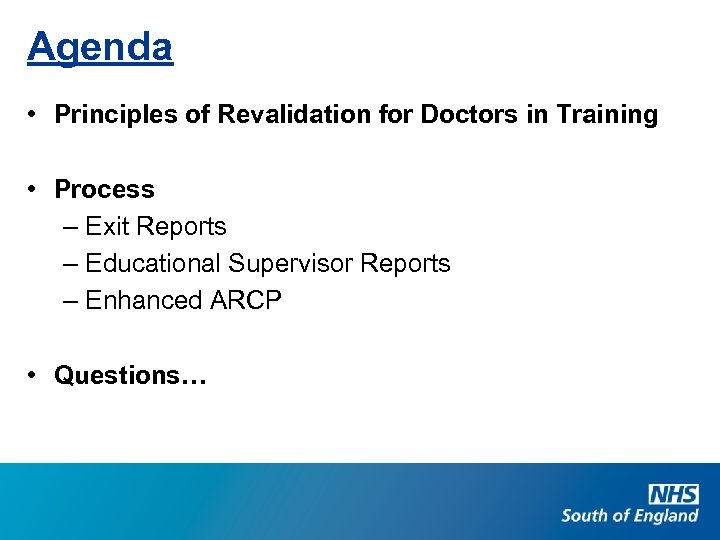 Agenda

• Principles of Revalidation for Doctors in Training

• Process
– Exit Reports
– Educational Supervisor Reports
– Enhanced ARCP

• Questions…

NHS
South of England